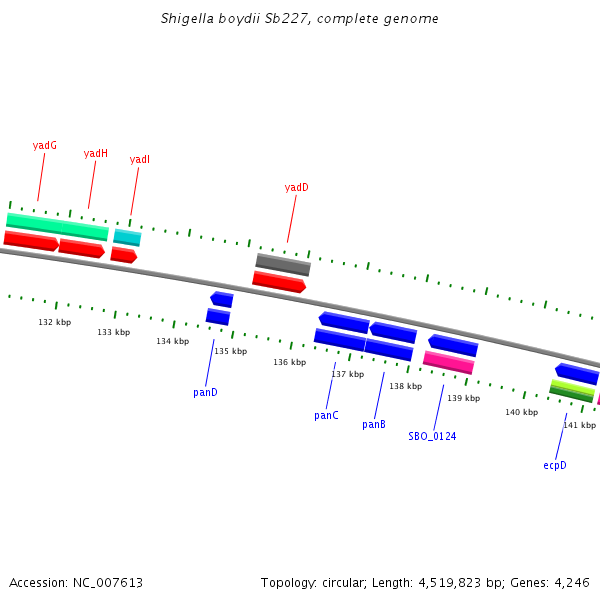 Shigella boydii Sb227, complete genome

yadG
yadH
yadI
yadD

132 kbp
133 kbp
134 kbp
135 kbp
136 kbp
137 kbp
138 kbp
139 kbp
140 kbp
141 kbp

panD
panC
panB
SBO_0124
ecpD

Accession: NC_007613

Topology: circular; Length: 4,519,823 bp; Genes: 4,246